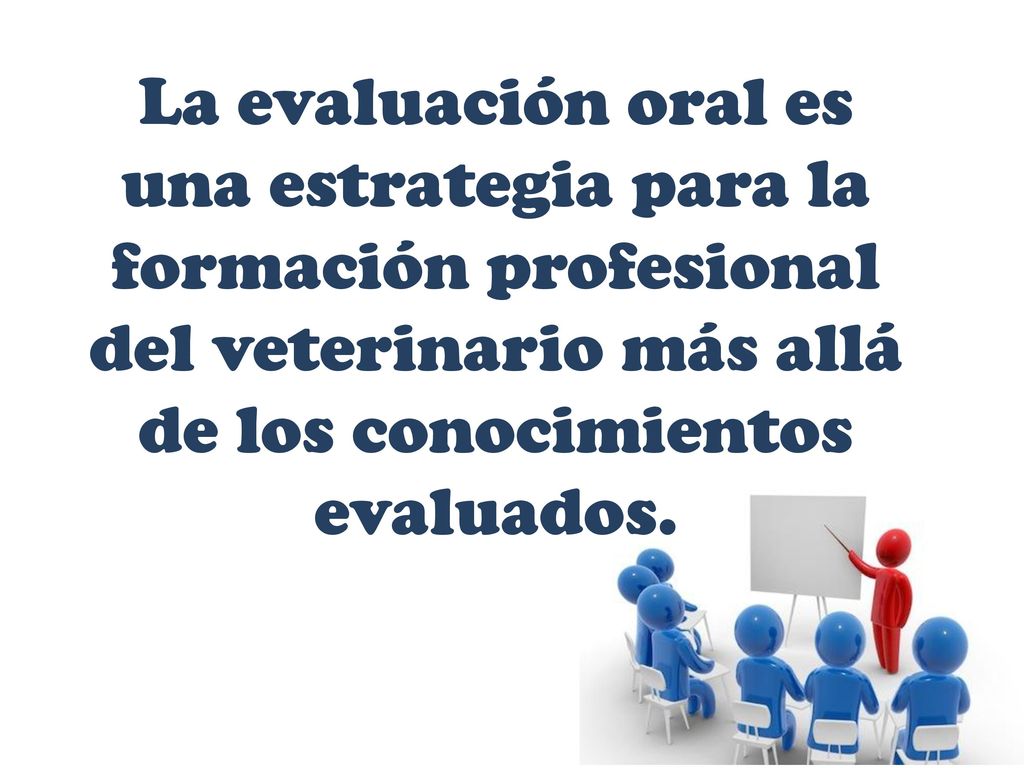 La evaluación oral es una estrategia para la formación profesional del veterinario más allá de los conocimientos evaluados.